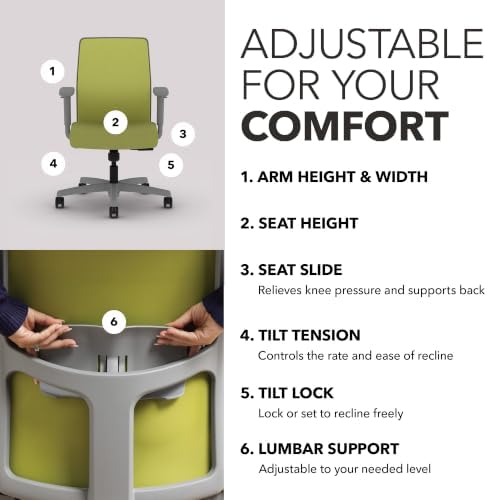 1
2
3
4
5
6

ADJUSTABLE FOR YOUR COMFORT

1. ARM HEIGHT & WIDTH

2. SEAT HEIGHT

3. SEAT SLIDE
Relieves knee pressure and supports back

4. TILT TENSION
Controls the rate and ease of recline

5. TILT LOCK
Lock or set to recline freely

6. LUMBAR SUPPORT
Adjustable to your needed level